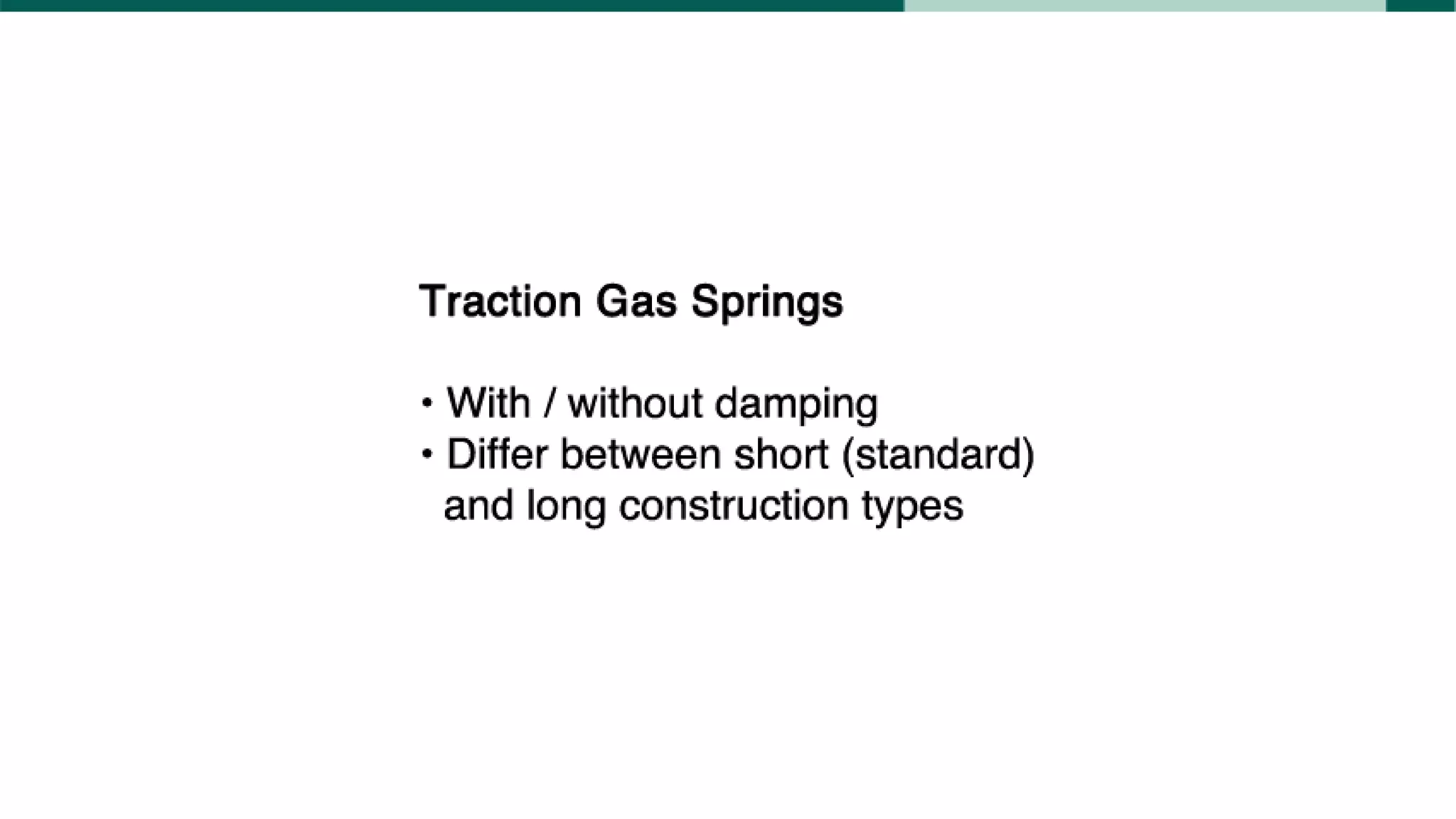 Traction Gas Springs

• With / without damping
• Differ between short (standard) and long construction types